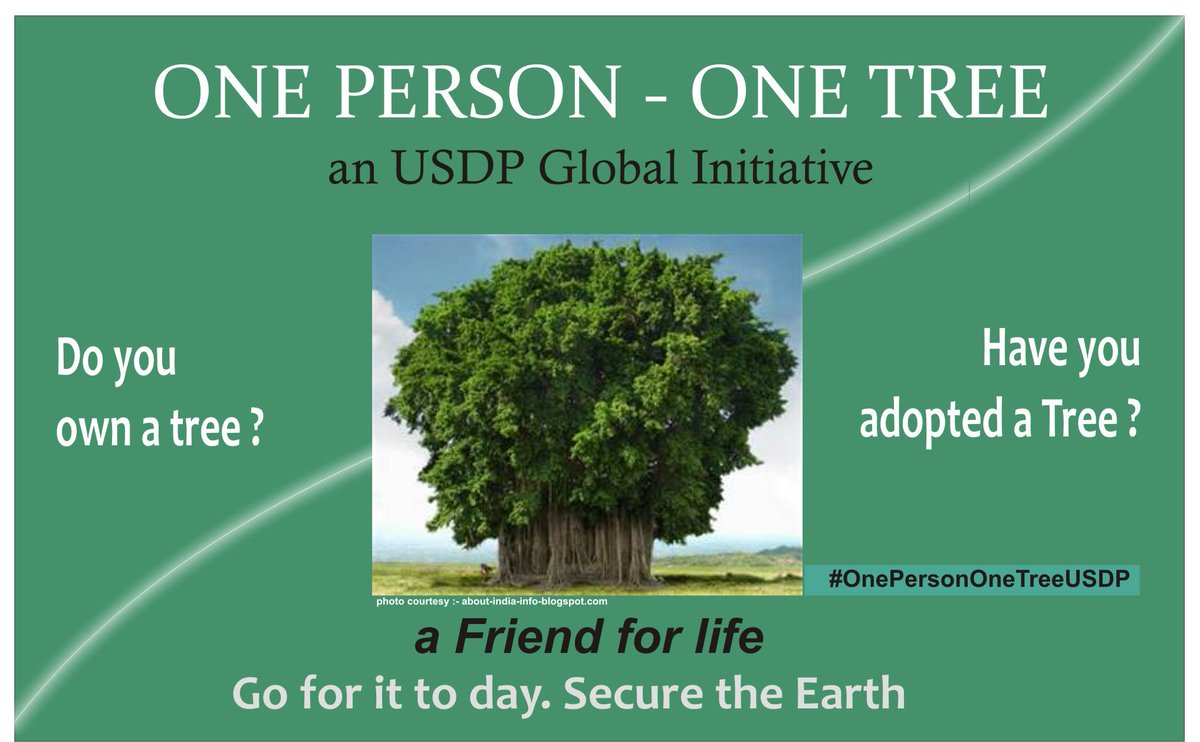 ONE PERSON - ONE TREE
an USDP Global Initiative

Do you own a tree ?

Have you adopted a Tree ?

#OnePersonOneTreeUSDP

photo courtesy :- about-india-info-blogspot.com

a Friend for life
Go for it to day. Secure the Earth